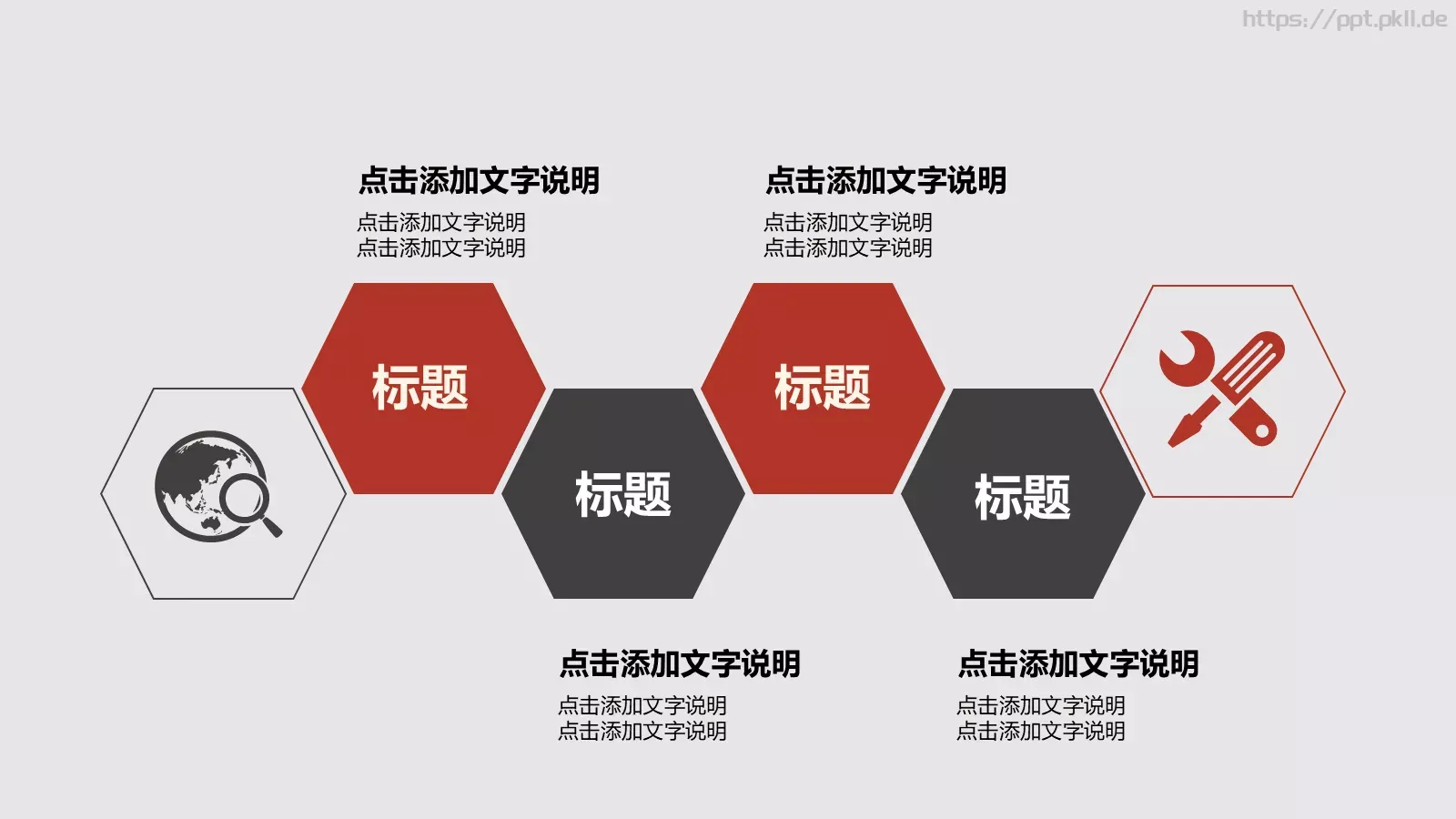 https://ppt.pkll.de

点击添加文字说明

点击添加文字说明
点击添加文字说明

点击添加文字说明

点击添加文字说明
点击添加文字说明

标题

标题

标题

标题

点击添加文字说明

点击添加文字说明
点击添加文字说明

点击添加文字说明

点击添加文字说明
点击添加文字说明